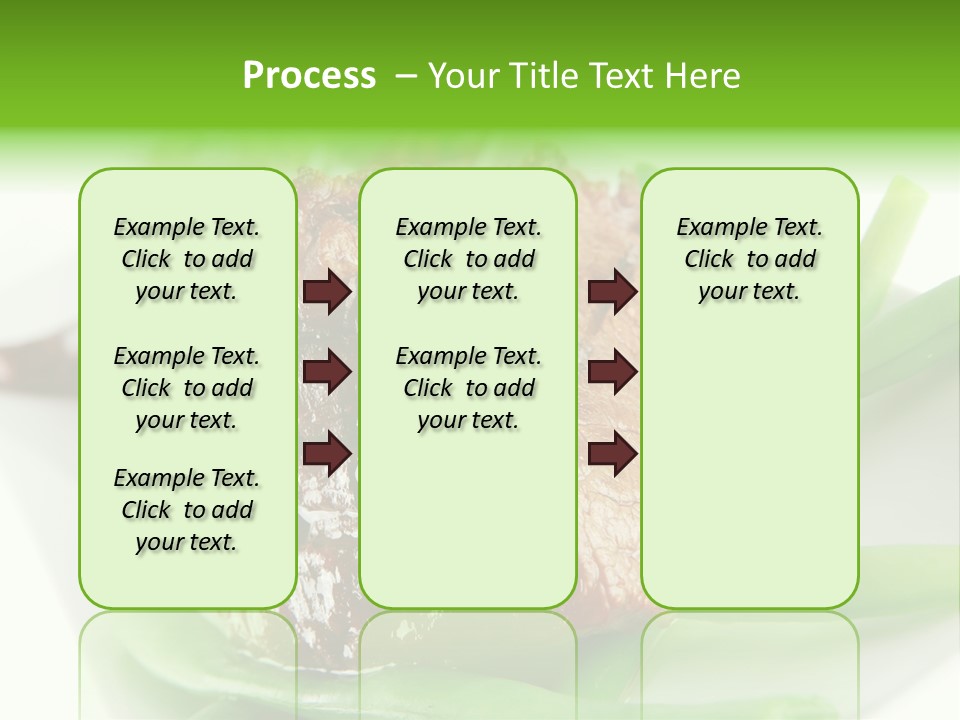 Process – Your Title Text Here

Example Text. Click to add your text.

Example Text. Click to add your text.

Example Text. Click to add your text.

Example Text. Click to add your text.

Example Text. Click to add your text.

Example Text. Click to add your text.